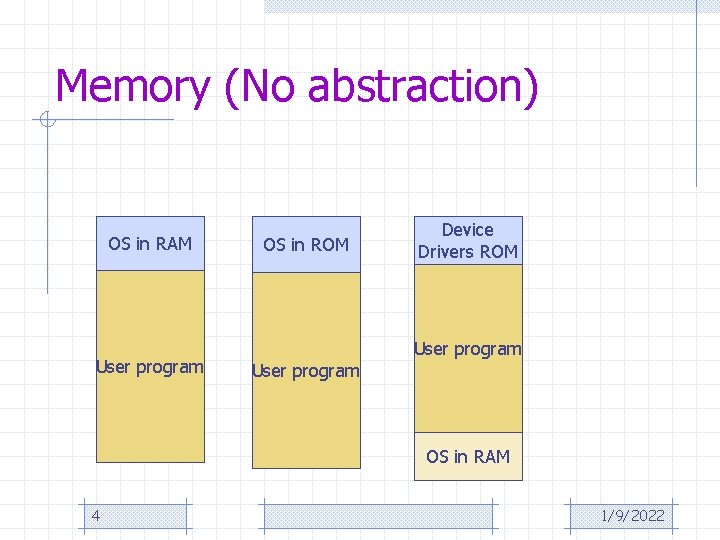 Memory (No abstraction)

OS in RAM

User program

OS in ROM

User program

Device Drivers ROM

User program

OS in RAM

4

1/9/2022